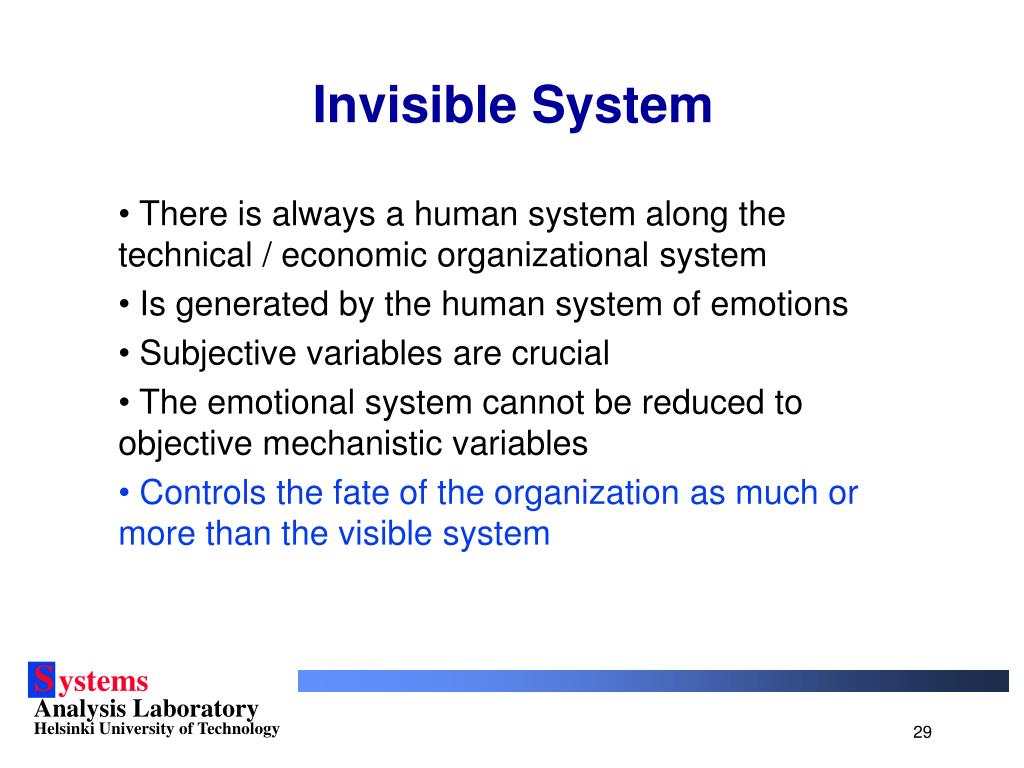 Invisible System

• There is always a human system along the technical / economic organizational system

• Is generated by the human system of emotions

• Subjective variables are crucial

• The emotional system cannot be reduced to objective mechanistic variables

• Controls the fate of the organization as much or more than the visible system

Systems
Analysis Laboratory
Helsinki University of Technology

29